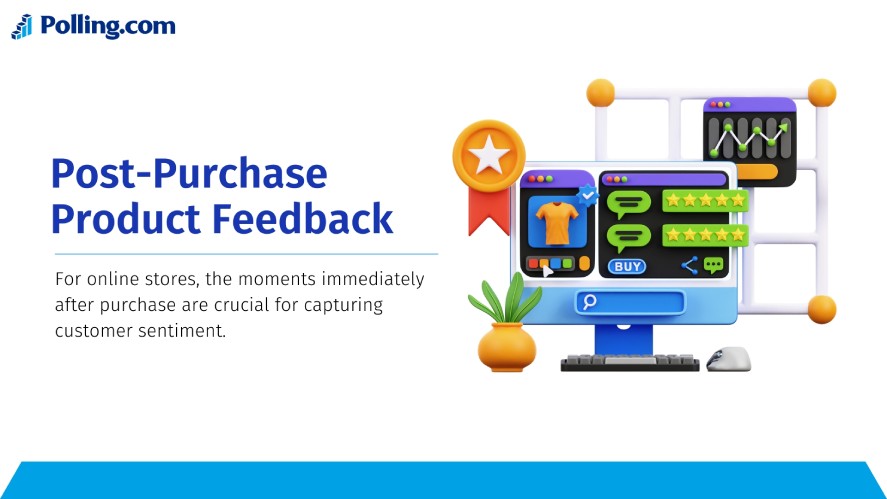 Polling.com

Post-Purchase Product Feedback

For online stores, the moments immediately after purchase are crucial for capturing customer sentiment.

BUY